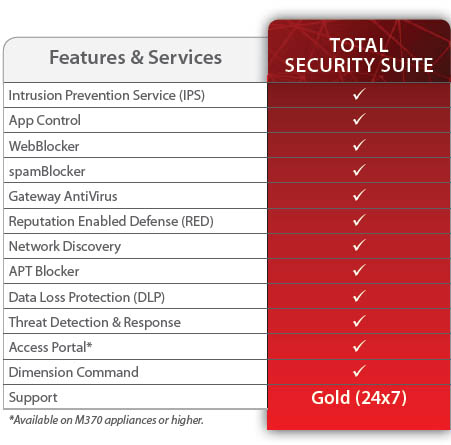 | Features & Services | TOTAL SECURITY SUITE |
|---|---|
| Intrusion Prevention Service (IPS) | ✓ |
| App Control | ✓ |
| WebBlocker | ✓ |
| spamBlocker | ✓ |
| Gateway AntiVirus | ✓ |
| Reputation Enabled Defense (RED) | ✓ |
| Network Discovery | ✓ |
| APT Blocker | ✓ |
| Data Loss Protection (DLP) | ✓ |
| Threat Detection & Response | ✓ |
| Access Portal* | ✓ |
| Dimension Command | ✓ |
| Support | Gold (24x7) |

*Available on M370 appliances or higher.